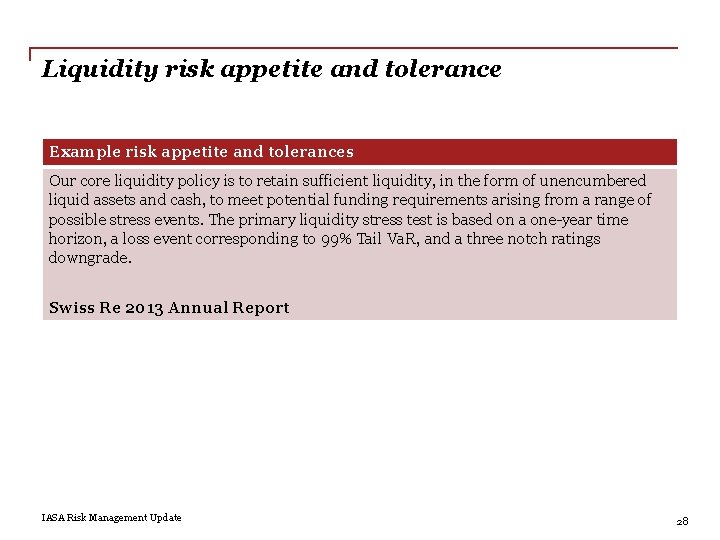 Liquidity risk appetite and tolerance

Example risk appetite and tolerances

Our core liquidity policy is to retain sufficient liquidity, in the form of unencumbered liquid assets and cash, to meet potential funding requirements arising from a range of possible stress events. The primary liquidity stress test is based on a one-year time horizon, a loss event corresponding to 99% Tail VaR, and a three notch ratings downgrade.

Swiss Re 2013 Annual Report

IASA Risk Management Update

28